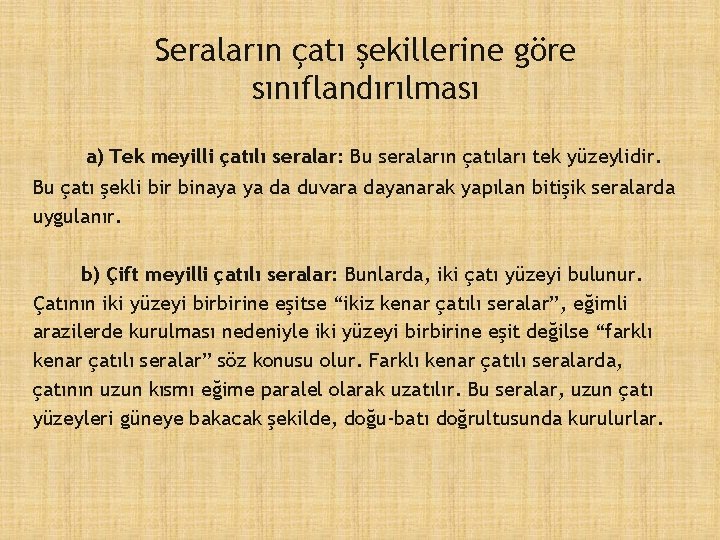 Seraların çatı şekillerine göre sınıflandırılması

a) Tek meyilli çatılı seralar: Bu seraların çatıları tek yüzeylidir. Bu çatı şekli bir binaya ya da duvara dayanarak yapılan bitişik seralarda uygulanır.

b) Çift meyilli çatılı seralar: Bunlarda, iki çatı yüzeyi bulunur. Çatının iki yüzeyi birbirine eşitse “ikiz kenar çatılı seralar”, eğimli arazilerde kurulması nedeniyle iki yüzeyi birbirine eşit değilse “farklı kenar çatılı seralar” söz konusu olur. Farklı kenar çatılı seralarda, çatının uzun kısmı eğime paralel olarak uzatılır. Bu seralar, uzun çatı yüzeyleri güneye bakacak şekilde, doğu-batı doğrultusunda kurulurlar.